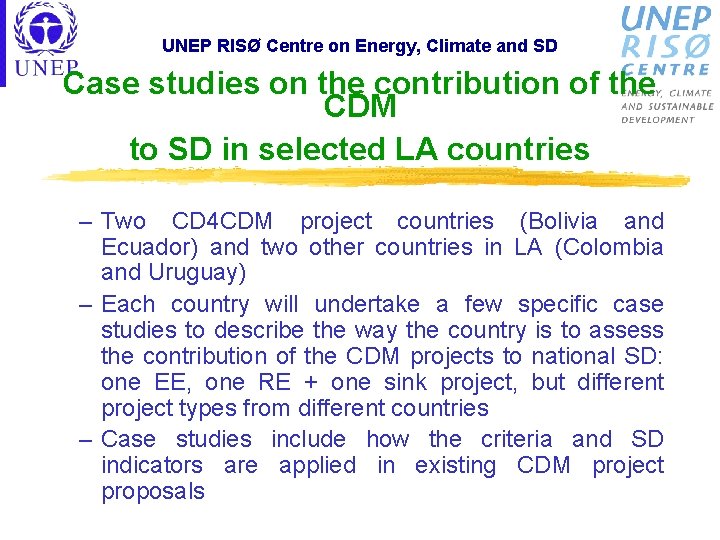 UNEP

UNEP RISØ Centre on Energy, Climate and SD

UNEP RISØ CENTRE ENERGY, CLIMATE AND SUSTAINABLE DEVELOPMENT

Case studies on the contribution of the CDM
to SD in selected LA countries

– Two CD4CDM project countries (Bolivia and Ecuador) and two other countries in LA (Colombia and Uruguay)
– Each country will undertake a few specific case studies to describe the way the country is to assess the contribution of the CDM projects to national SD: one EE, one RE + one sink project, but different project types from different countries
– Case studies include how the criteria and SD indicators are applied in existing CDM project proposals